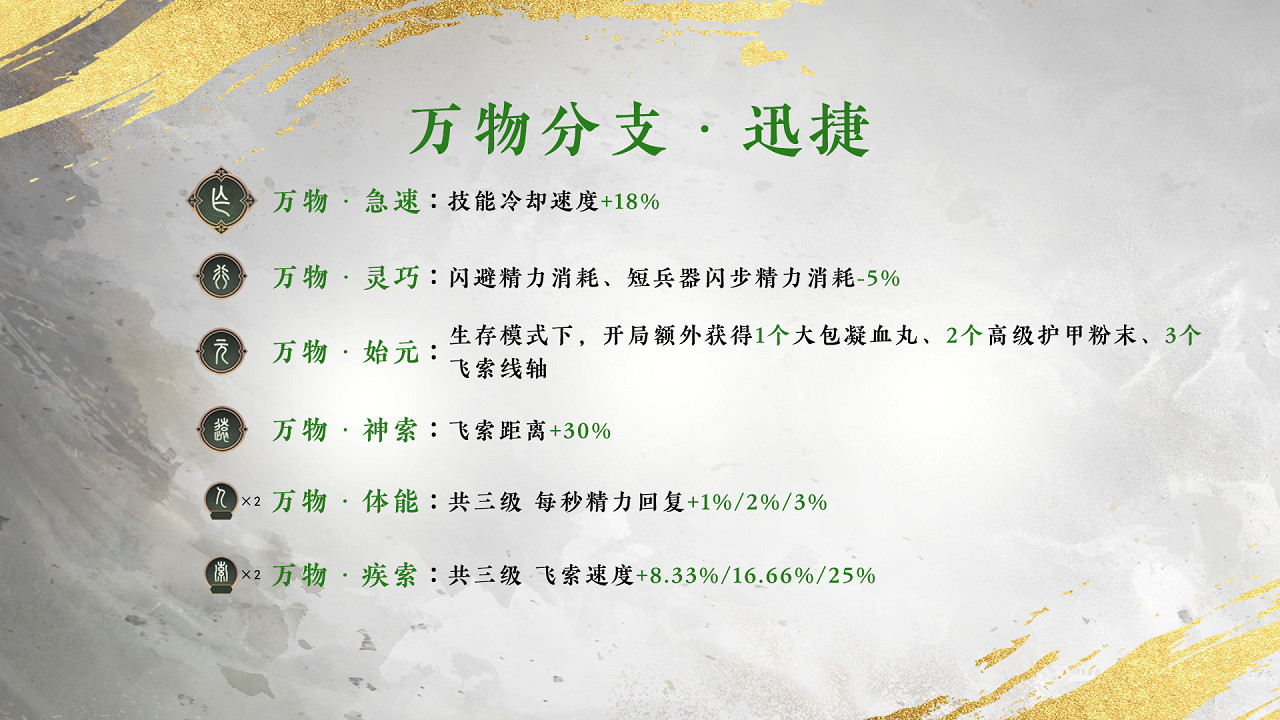 万物分支 · 迅捷

万物 · 急速：技能冷却速度+18%

万物 · 灵巧：闪避精力消耗、短兵器闪步精力消耗-5%

万物 · 始元：生存模式下，开局额外获得1个大包凝血丸、2个高级护甲粉末、3个飞索线轴

万物 · 神索：飞索距离+30%

×2 万物 · 体能：共三级 每秒精力回复+1%/2%/3%

×2 万物 · 疾索：共三级 飞索速度+8.33%/16.66%/25%